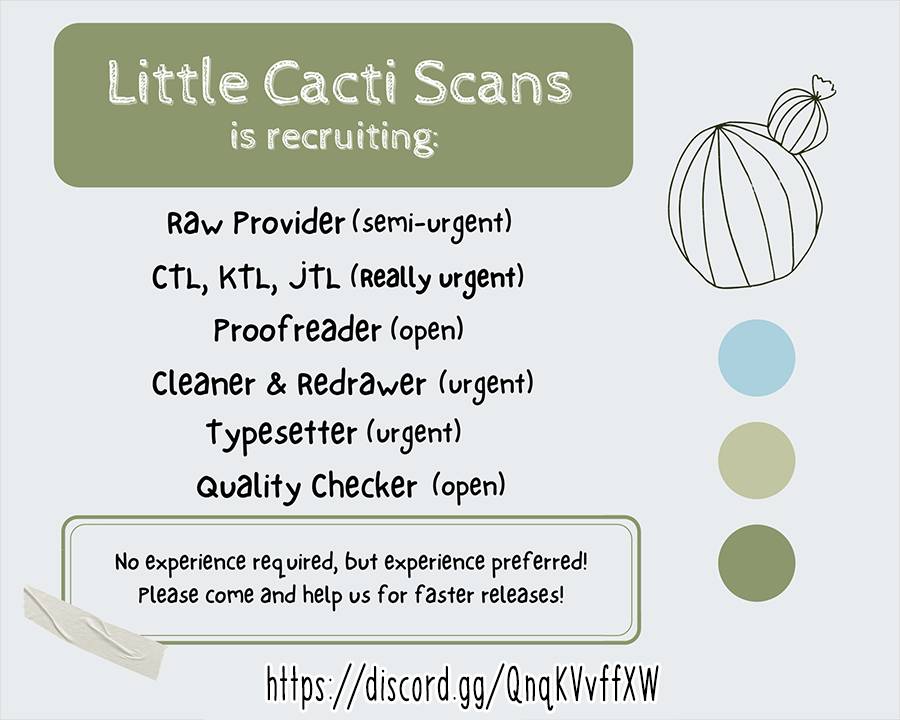 Little Cacti Scans
is recruiting:

Raw Provider (semi-urgent)
CTL, KTL, JTL (Really urgent)
Proofreader (open)
Cleaner & Redrawer (urgent)
Typesetter (urgent)
Quality Checker (open)

No experience required, but experience preferred!
Please come and help us for faster releases!

https://discord.gg/QnqKVvffXW